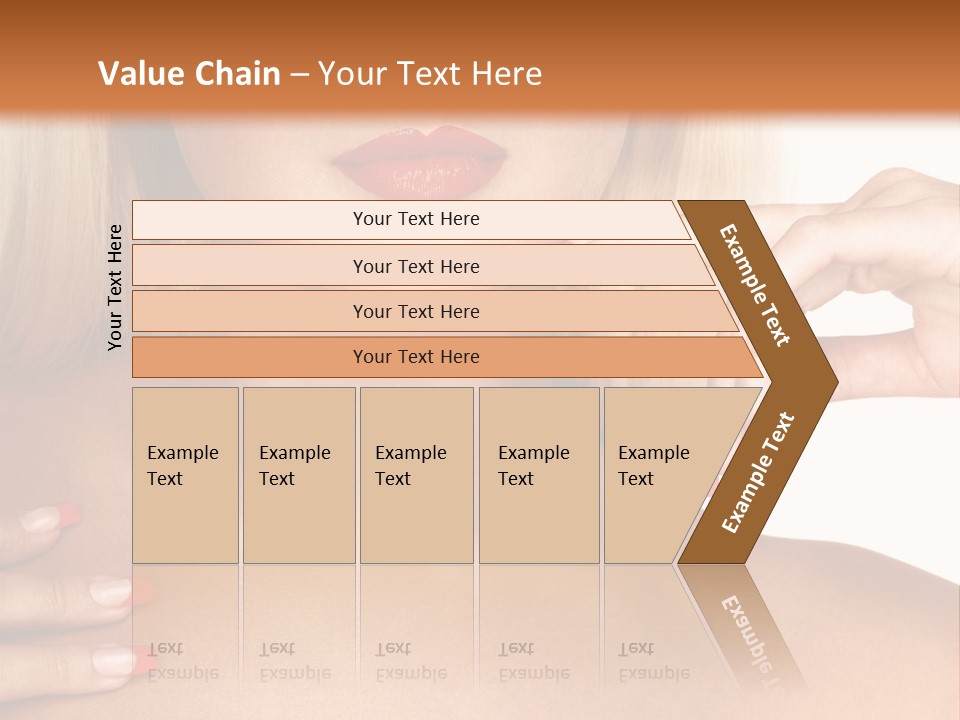 Value Chain – Your Text Here

Your Text Here

Your Text Here

Your Text Here

Your Text Here

Your Text Here

Example Text

Example Text

Example Text

Example Text

Example Text

Example Text

Example Text